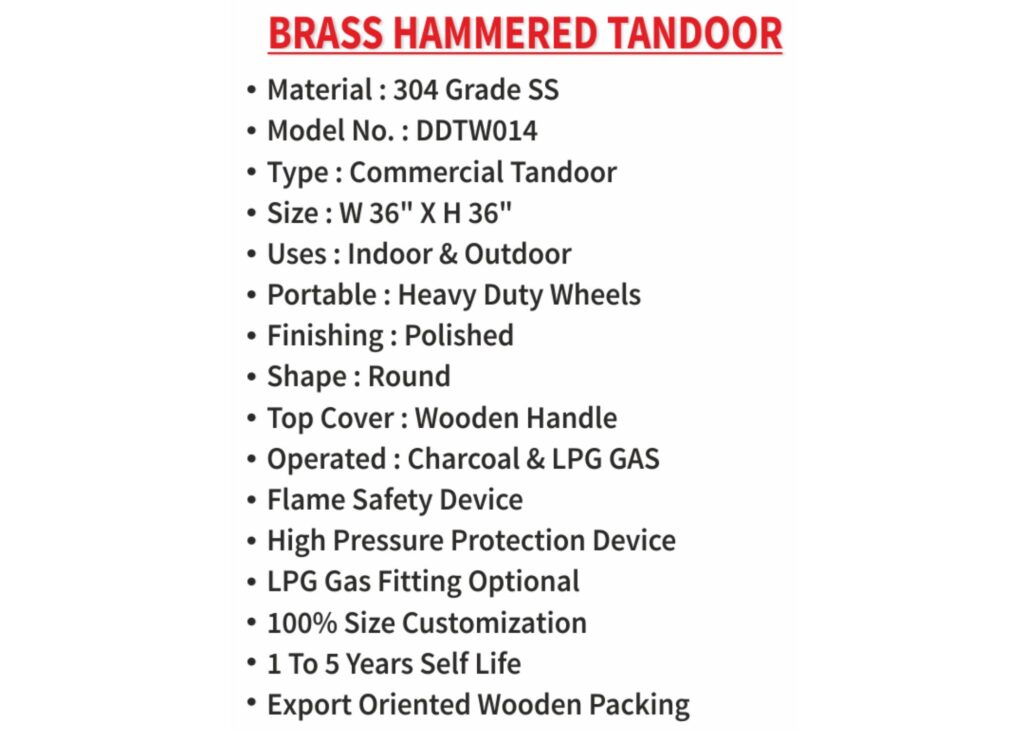 BRASS HAMMERED TANDOOR

• Material : 304 Grade SS
• Model No. : DDTW014
• Type : Commercial Tandoor
• Size : W 36" X H 36"
• Uses : Indoor & Outdoor
• Portable : Heavy Duty Wheels
• Finishing : Polished
• Shape : Round
• Top Cover : Wooden Handle
• Operated : Charcoal & LPG GAS
• Flame Safety Device
• High Pressure Protection Device
• LPG Gas Fitting Optional
• 100% Size Customization
• 1 To 5 Years Self Life
• Export Oriented Wooden Packing